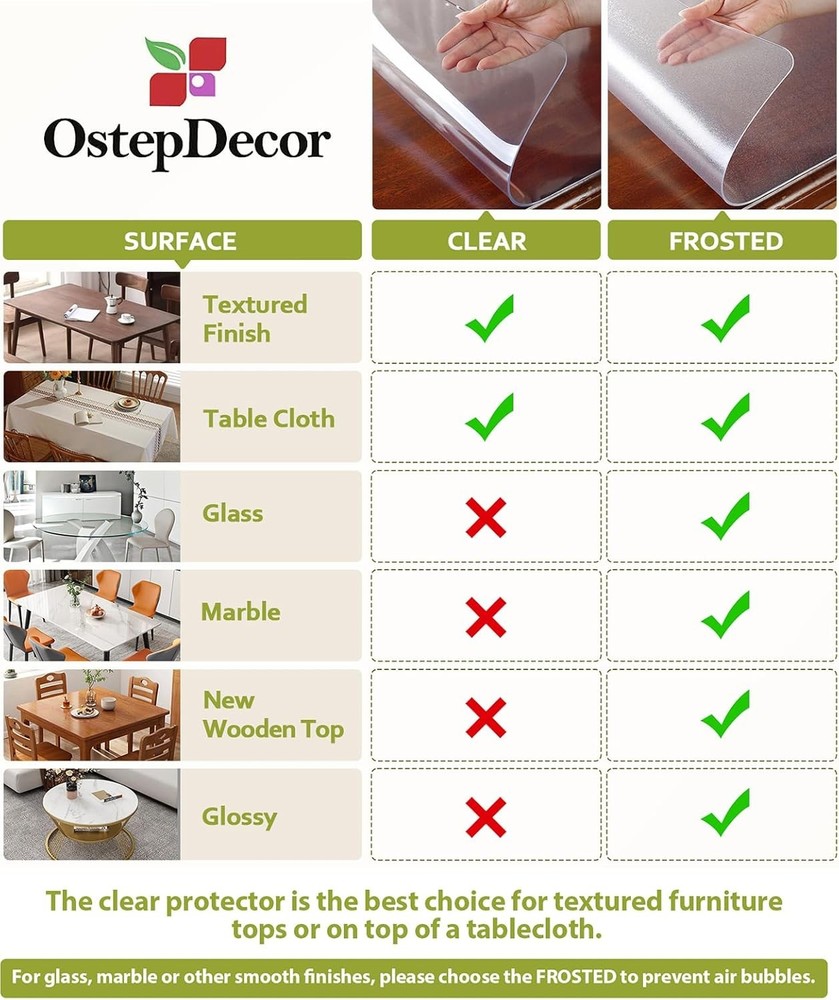 OstepDecor

| SURFACE | CLEAR | FROSTED |
|---|---|---|
| Textured Finish | ✓ | ✓ |
| Table Cloth | ✓ | ✓ |
| Glass | ✗ | ✓ |
| Marble | ✗ | ✓ |
| New Wooden Top | ✗ | ✓ |
| Glossy | ✗ | ✓ |

The clear protector is the best choice for textured furniture tops or on top of a tablecloth.

For glass, marble or other smooth finishes, please choose the FROSTED to prevent air bubbles.